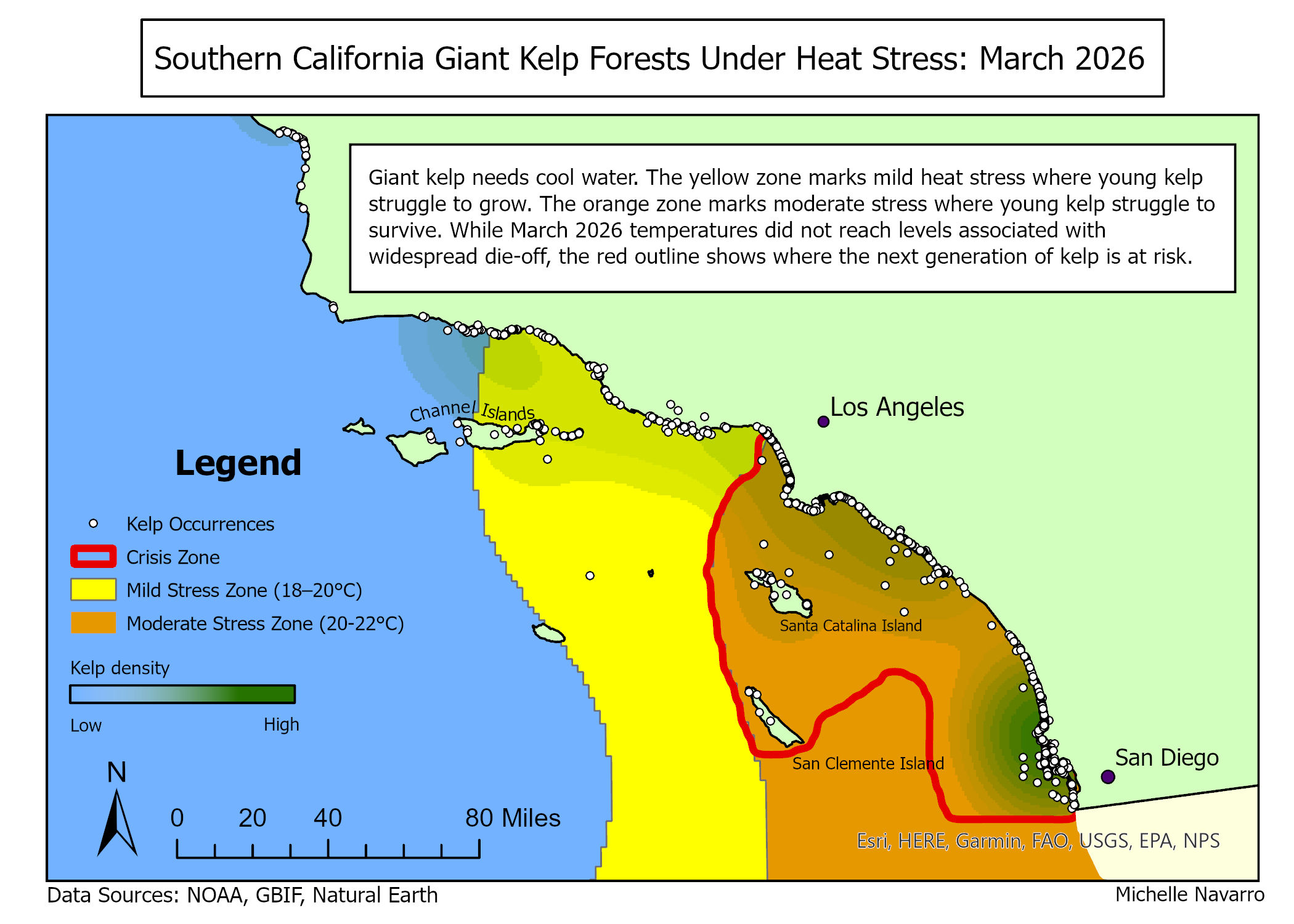 Southern California Giant Kelp Forests Under Heat Stress: March 2026

Giant kelp needs cool water. The yellow zone marks mild heat stress where young kelp struggle to grow. The orange zone marks moderate stress where young kelp struggle to survive. While March 2026 temperatures did not reach levels associated with widespread die-off, the red outline shows where the next generation of kelp is at risk.

Channel Islands

Los Angeles

Legend

Kelp Occurrences
Crisis Zone
Mild Stress Zone (18–20°C)
Moderate Stress Zone (20-22°C)

Kelp density
Low
High

Santa Catalina Island

San Clemente Island

San Diego

N

0 20 40 80 Miles

Esri, HERE, Garmin, FAO, USGS, EPA, NPS

Data Sources: NOAA, GBIF, Natural Earth

Michelle Navarro